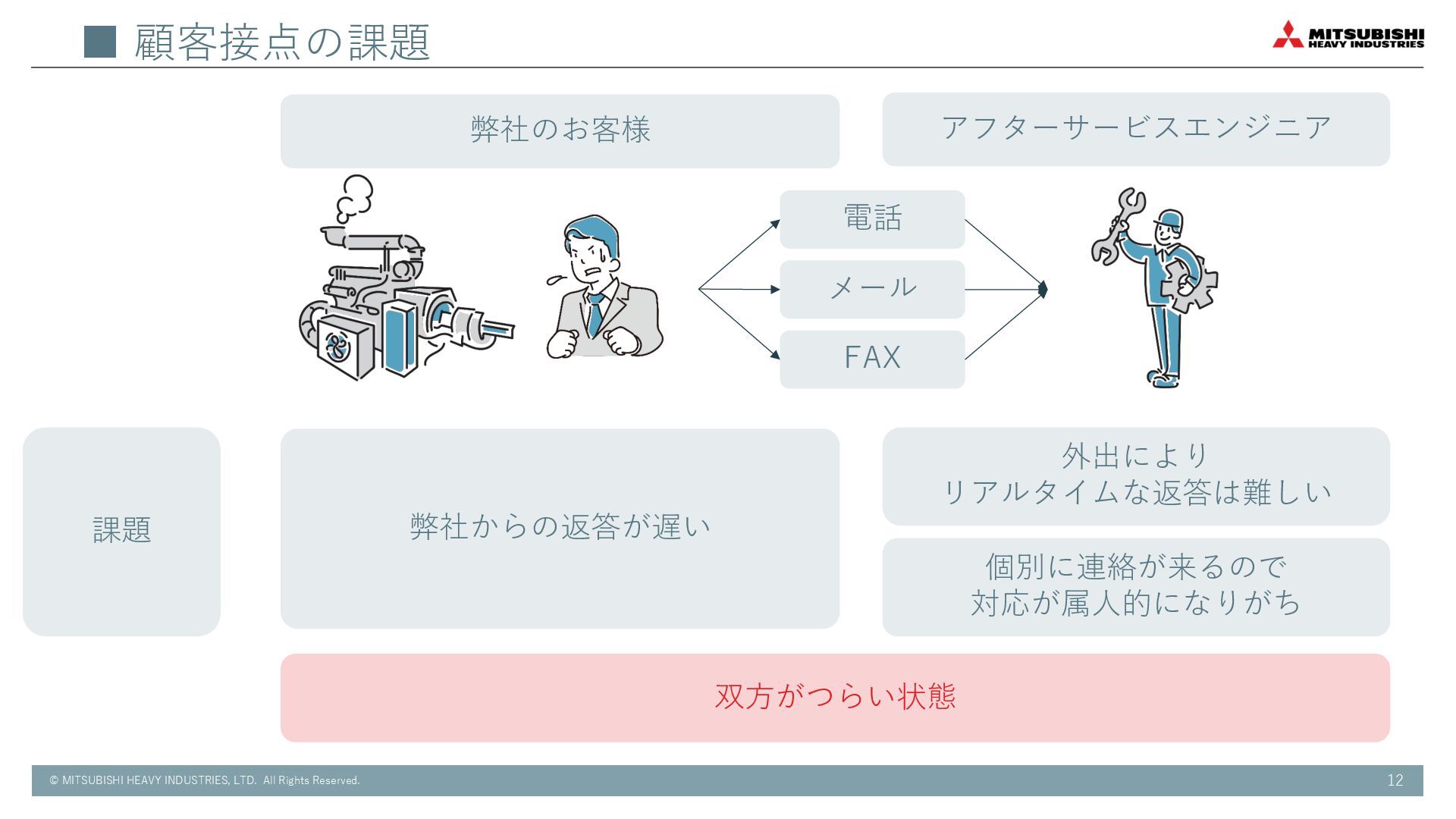 ■ 顧客接点の課題

MITSUBISHI HEAVY INDUSTRIES

弊社のお客様

アフターサービスエンジニア

電話

メール

FAX

課題

弊社からの返答が遅い

外出により
リアルタイムな返答は難しい

個別に連絡が来るので
対応が属人的になりがち

双方がつらい状態

© MITSUBISHI HEAVY INDUSTRIES, LTD. All Rights Reserved.

12